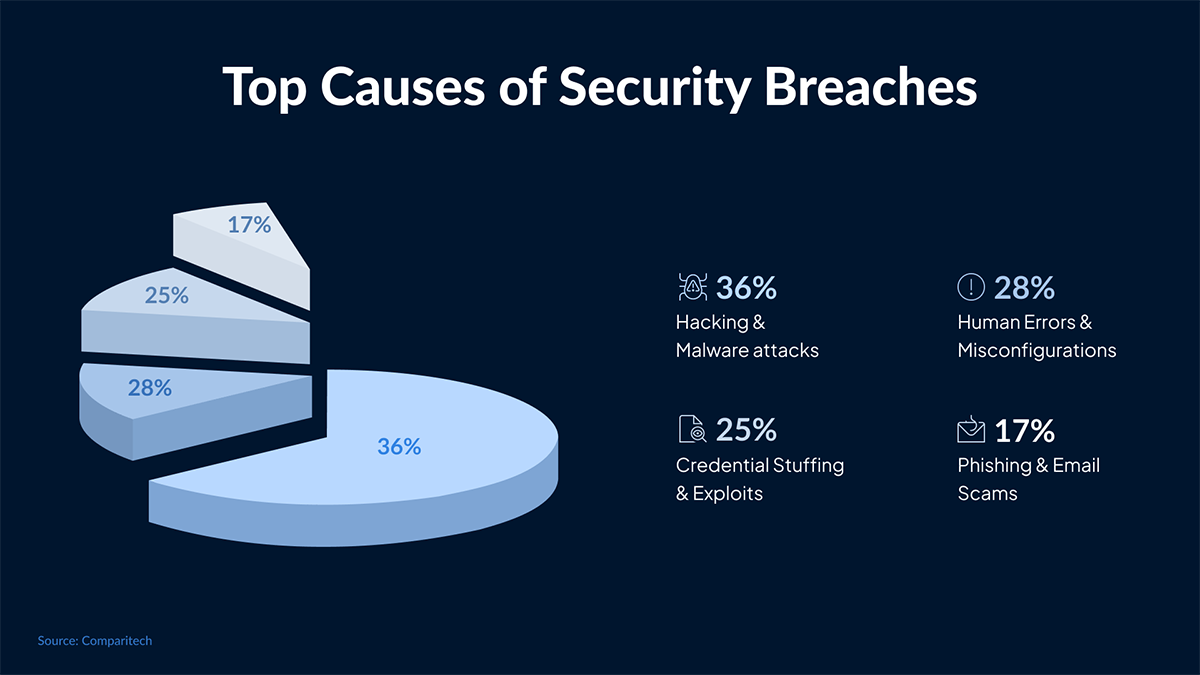 Top Causes of Security Breaches

17%

25%

28%

36%

36%
Hacking & Malware attacks

28%
Human Errors & Misconfigurations

25%
Credential Stuffing & Exploits

17%
Phishing & Email Scams

Source: Comparitech